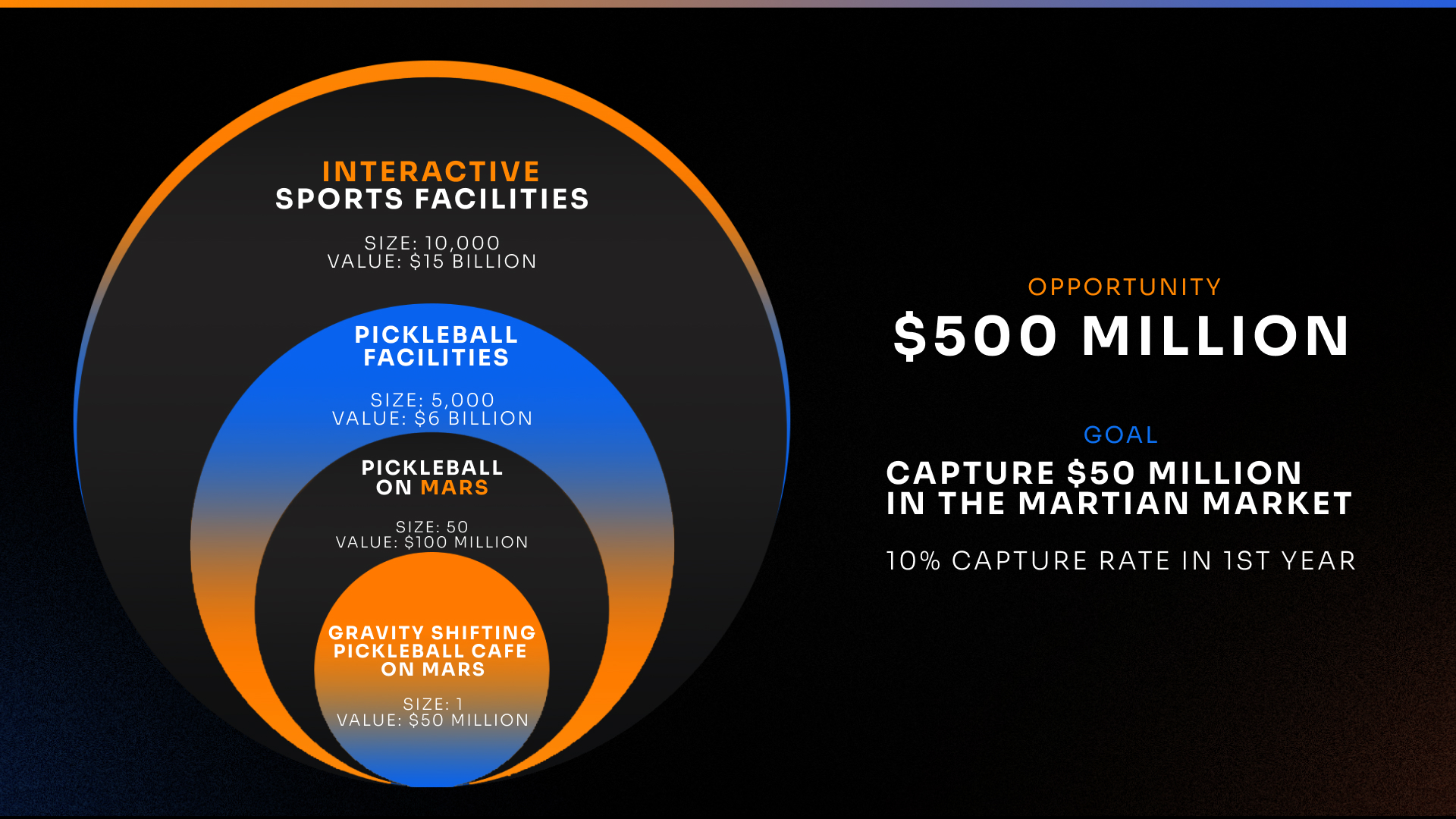 INTERACTIVE
SPORTS FACILITIES

SIZE: 10,000
VALUE: \$15 BILLION

PICKLEBALL
FACILITIES

SIZE: 5,000
VALUE: \$6 BILLION

PICKLEBALL
ON MARS

SIZE: 50
VALUE: \$100 MILLION

GRAVITY SHIFTING
PICKLEBALL CAFE
ON MARS

SIZE: 1
VALUE: \$50 MILLION

OPPORTUNITY

\$500 MILLION

GOAL

CAPTURE \$50 MILLION
IN THE MARTIAN MARKET

10% CAPTURE RATE IN 1ST YEAR